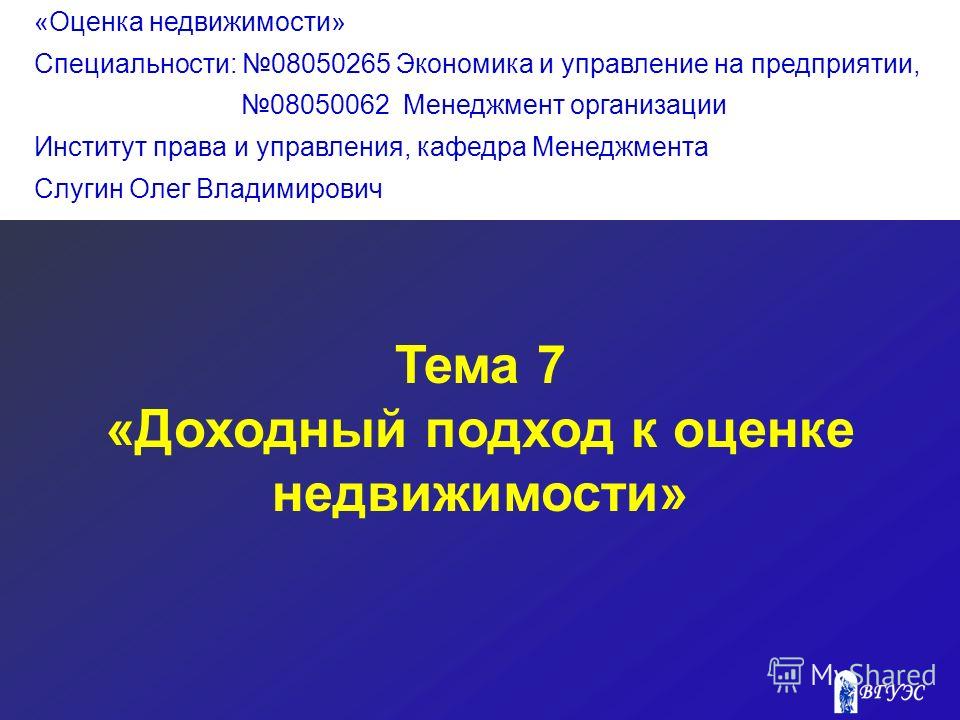 «Оценка недвижимости»
Специальности: №08050265 Экономика и управление на предприятии,
№08050062 Менеджмент организации
Институт права и управления, кафедра Менеджмента
Слугин Олег Владимирович

Тема 7
«Доходный подход к оценке недвижимости»

MyShared
ВГУЭС